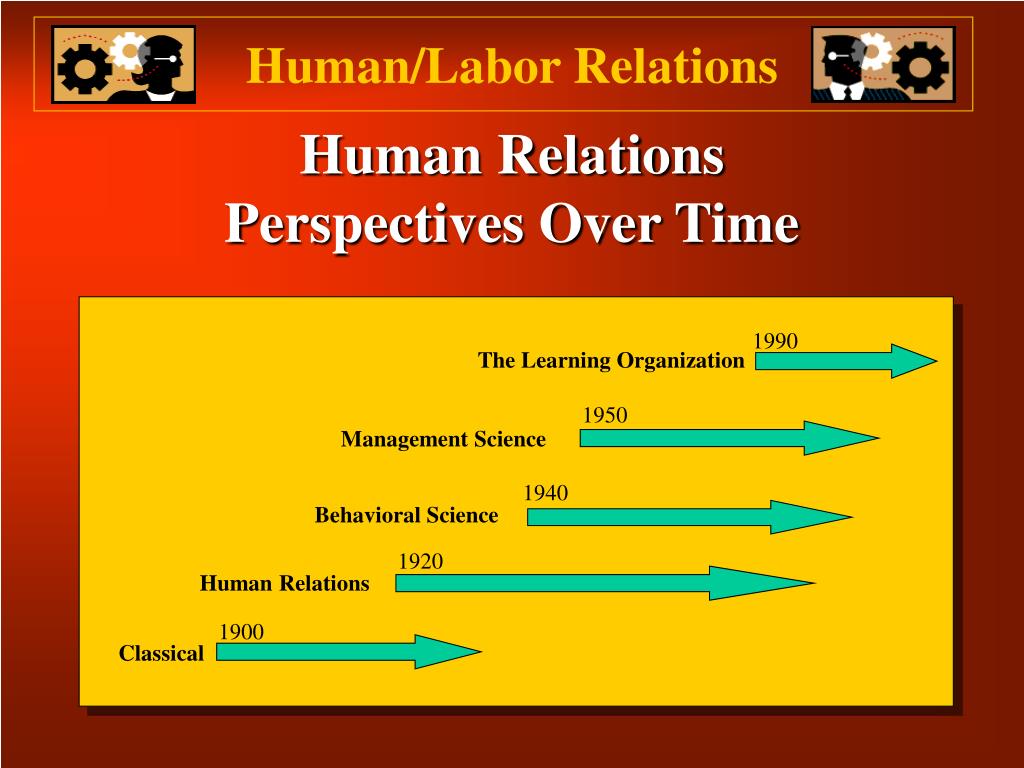 Human/Labor Relations

Human Relations Perspectives Over Time

1990
The Learning Organization

1950
Management Science

1940
Behavioral Science

1920
Human Relations

1900
Classical